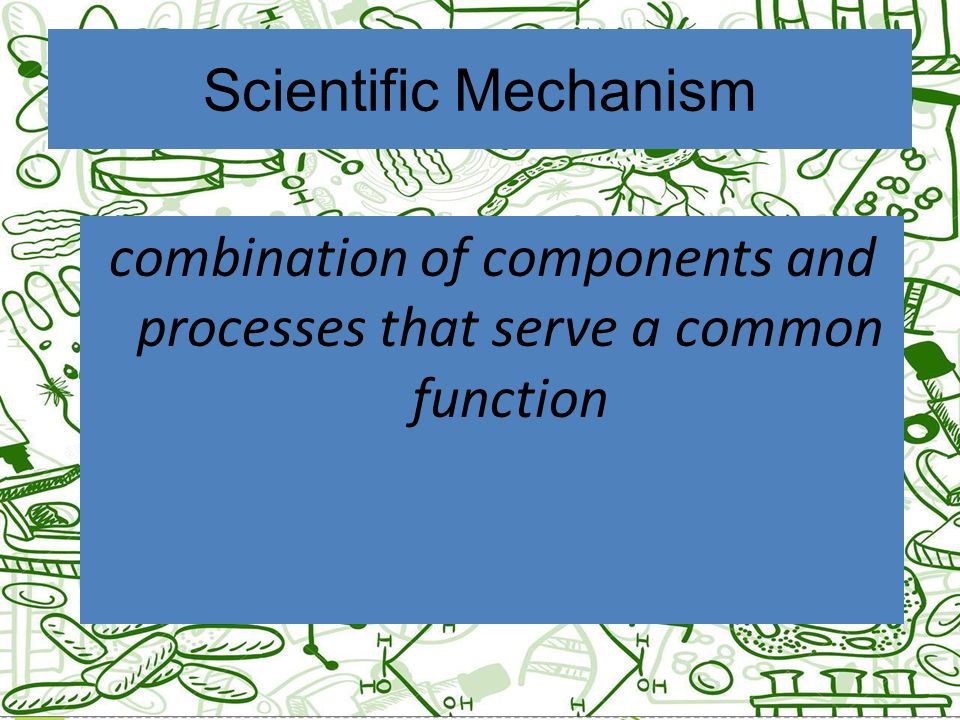 Scientific Mechanism

combination of components and processes that serve a common function